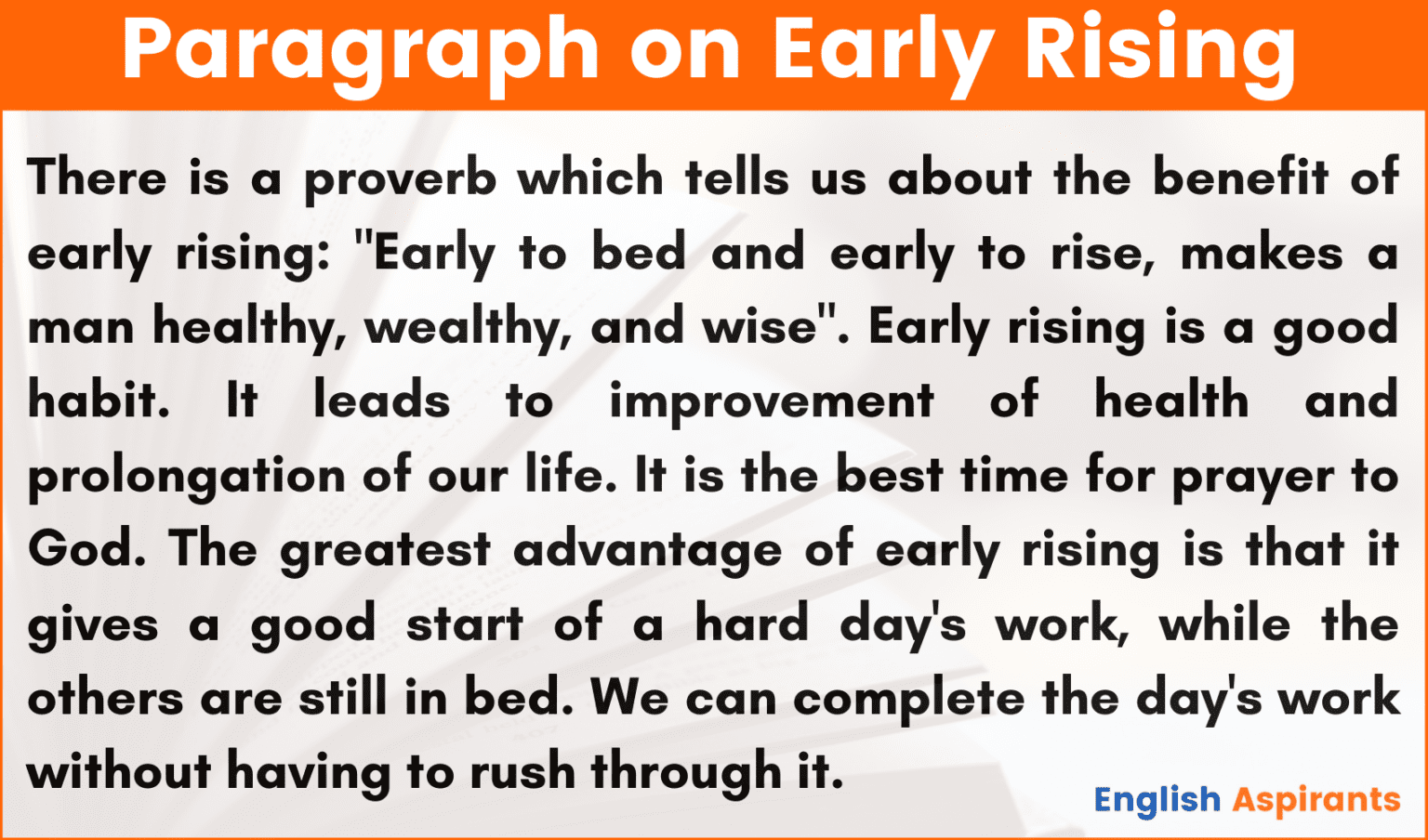 Paragraph on Early Rising

There is a proverb which tells us about the benefit of early rising: "Early to bed and early to rise, makes a man healthy, wealthy, and wise". Early rising is a good habit. It leads to improvement of health and prolongation of our life. It is the best time for prayer to God. The greatest advantage of early rising is that it gives a good start of a hard day's work, while the others are still in bed. We can complete the day's work without having to rush through it.

English Aspirants